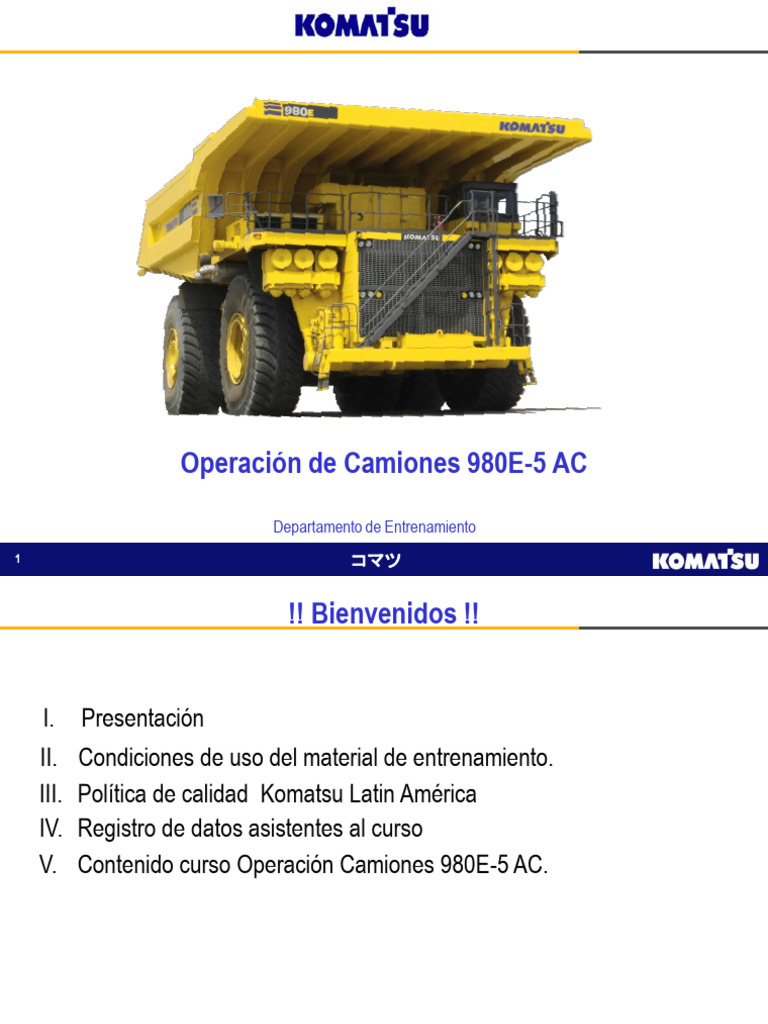 KOMATSU

980E

KOMATSU

KOMATSU

Operación de Camiones 980E-5 AC

Departamento de Entrenamiento

1

コマツ

KOMATSU

!! Bienvenidos !!

I. Presentación

II. Condiciones de uso del material de entrenamiento.

III. Política de calidad Komatsu Latin América

IV. Registro de datos asistentes al curso

V. Contenido curso Operación Camiones 980E-5 AC.